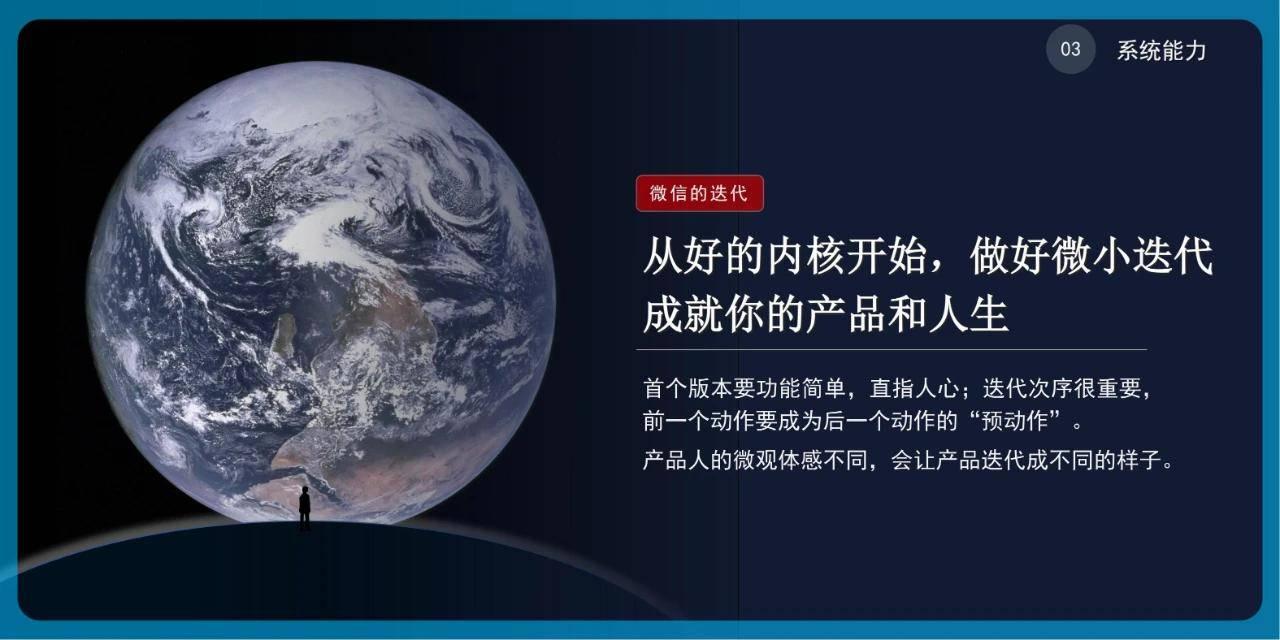 03 系统能力

微信的迭代

从好的内核开始，做好微小迭代
成就你的产品和人生

首个版本要功能简单，直指人心；迭代次序很重要，前一个动作要成为后一个动作的“预动作”。

产品人的微观体感不同，会让产品迭代成不同的样子。